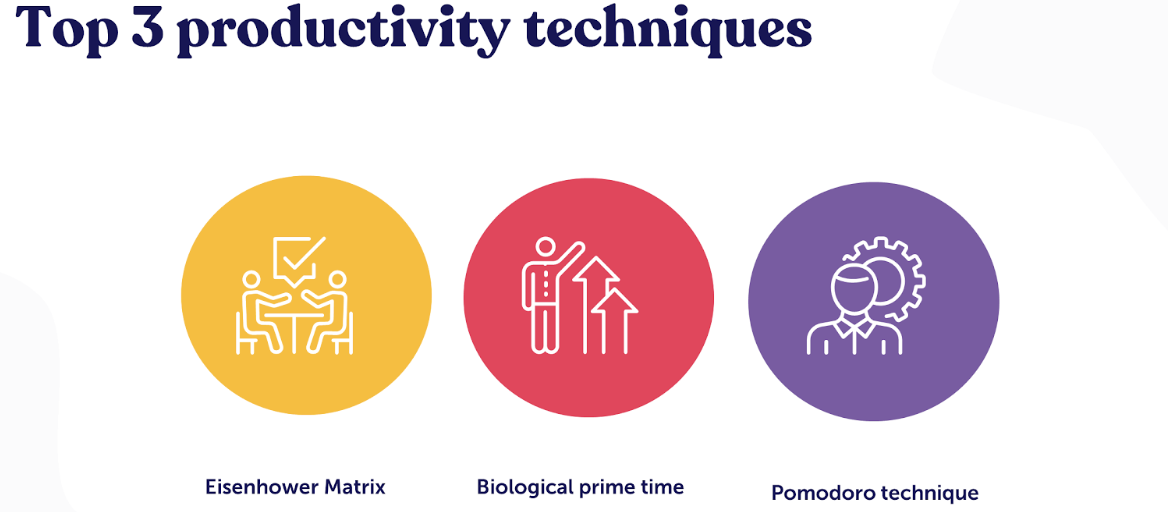 Top 3 productivity techniques

Eisenhower Matrix

Biological prime time

Pomodoro technique